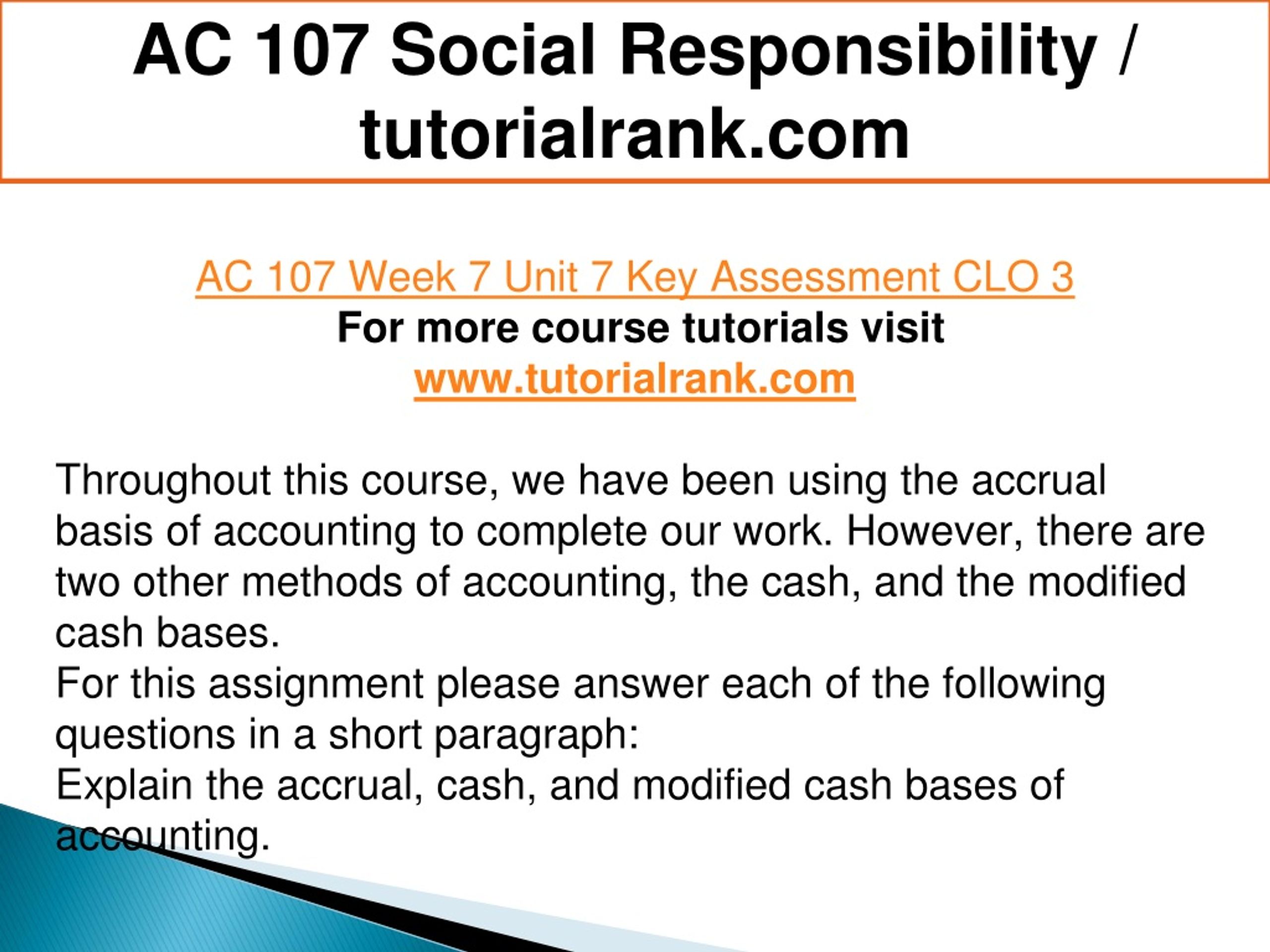 AC 107 Social Responsibility / tutorialrank.com

AC 107 Week 7 Unit 7 Key Assessment CLO 3
For more course tutorials visit
www.tutorialrank.com

Throughout this course, we have been using the accrual basis of accounting to complete our work. However, there are two other methods of accounting, the cash, and the modified cash bases.
For this assignment please answer each of the following questions in a short paragraph:
Explain the accrual, cash, and modified cash bases of accounting.